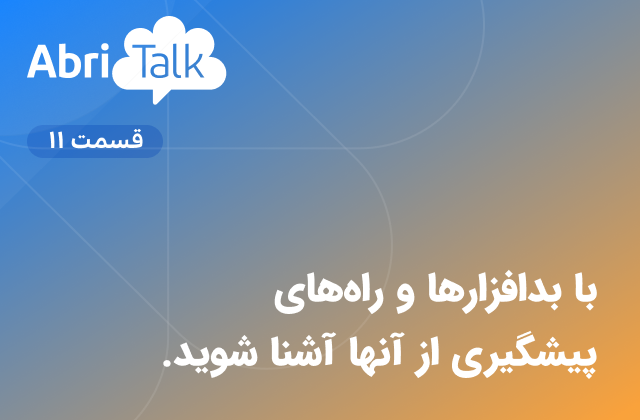 Abri Talk

قسمت ۱۱

با بدافزارها و راه‌های پیشگیری از آنها آشنا شوید.